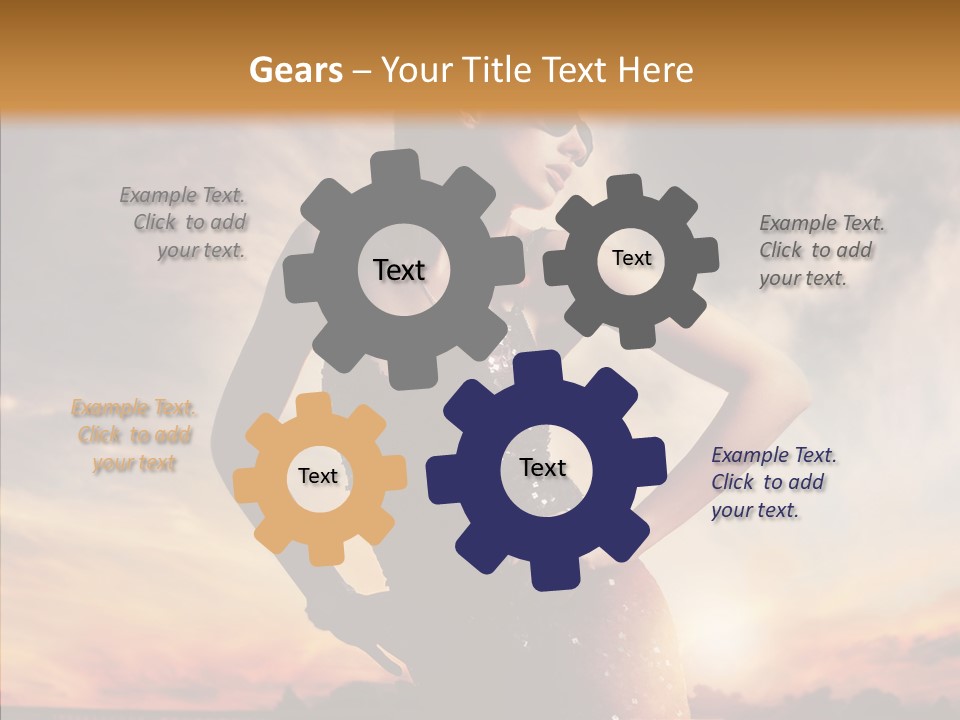 Gears – Your Title Text Here

Example Text. Click to add your text.

Text

Text

Example Text. Click to add your text.

Example Text. Click to add your text

Text

Text

Example Text. Click to add your text.